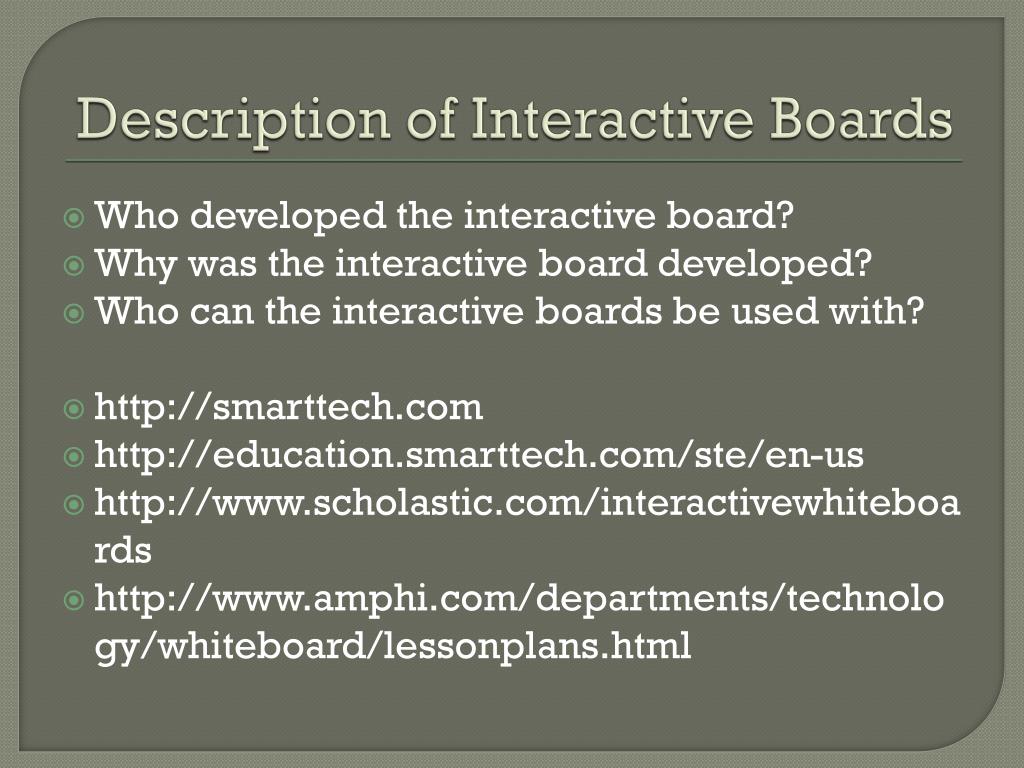 Description of Interactive Boards

Who developed the interactive board?
Why was the interactive board developed?
Who can the interactive boards be used with?

http://smarttech.com
http://education.smarttech.com/ste/en-us
http://www.scholastic.com/interactivewhiteboards
http://www.amphi.com/departments/technology/whiteboard/lessonplans.html